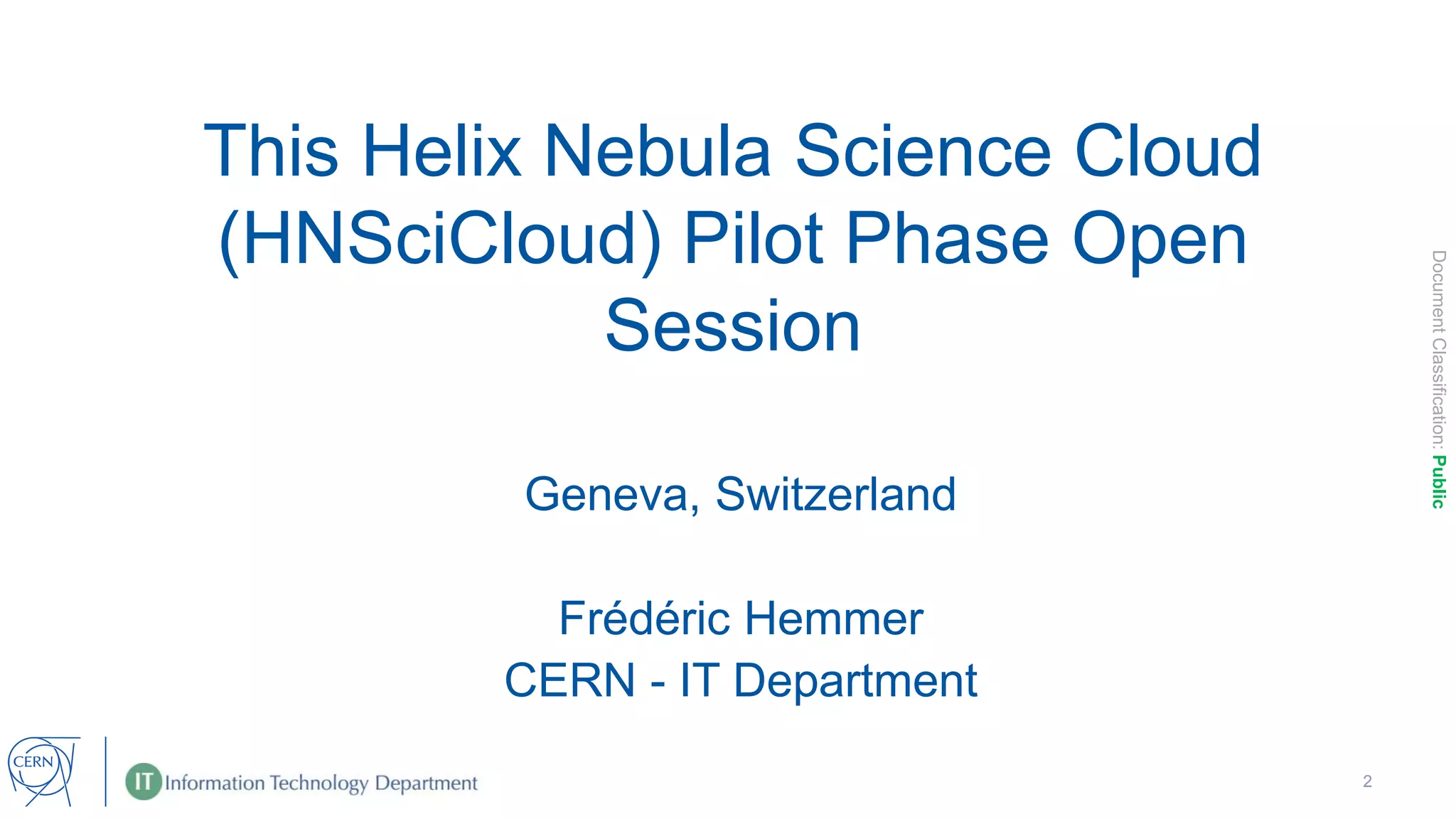 This Helix Nebula Science Cloud (HNSciCloud) Pilot Phase Open Session

Geneva, Switzerland

Frédéric Hemmer
CERN - IT Department

Document Classification: Public

CERN

IT Information Technology Department

2